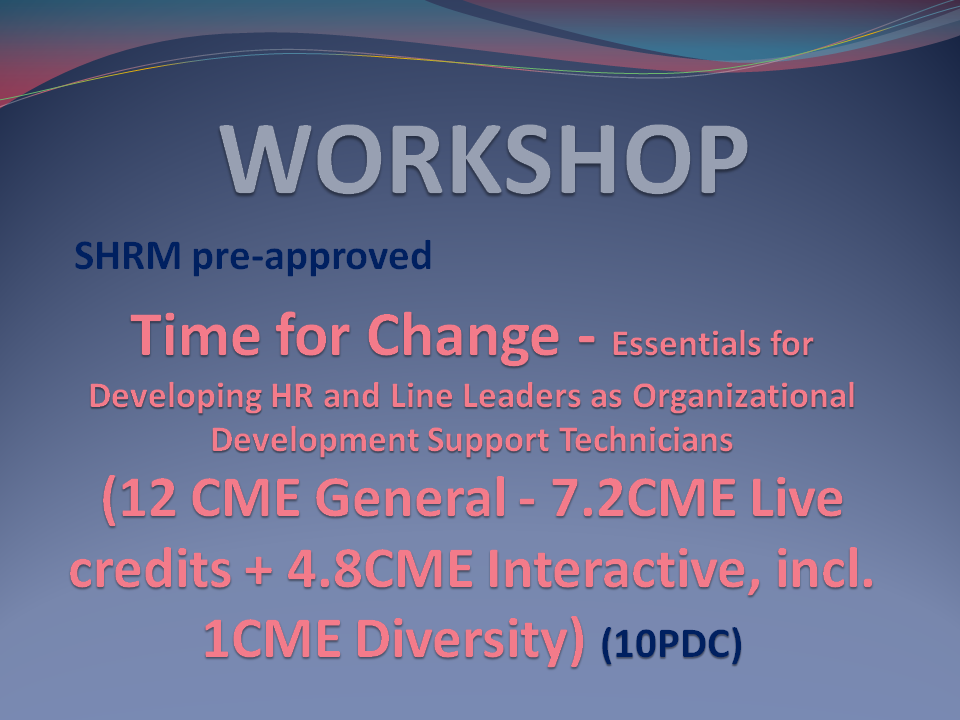 WORKSHOP

SHRM pre-approved

Time for Change - Essentials for Developing HR and Line Leaders as Organizational Development Support Technicians

(12 CME General - 7.2CME Live credits + 4.8CME Interactive, incl. 1CME Diversity) (10PDC)